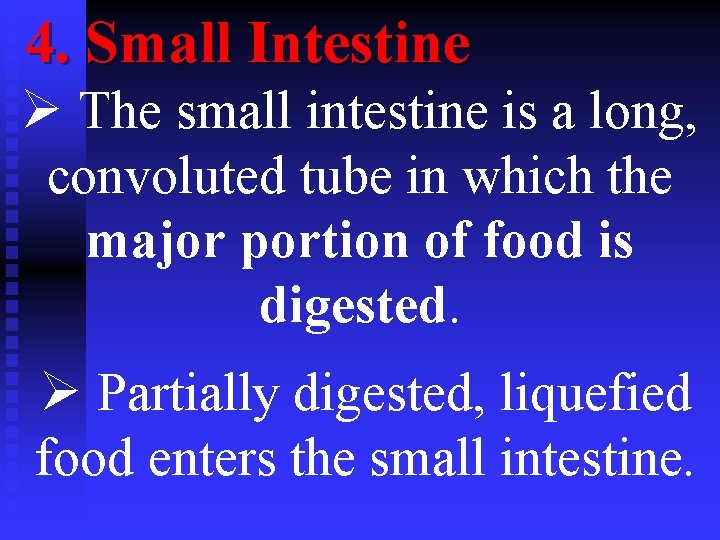 4. Small Intestine

➢ The small intestine is a long, convoluted tube in which the major portion of food is digested.

➢ Partially digested, liquefied food enters the small intestine.